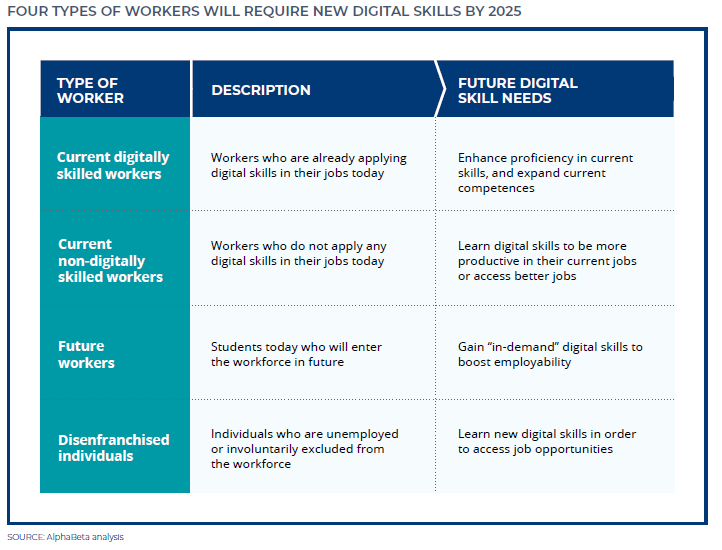 FOUR TYPES OF WORKERS WILL REQUIRE NEW DIGITAL SKILLS BY 2025

| TYPE OF WORKER | DESCRIPTION | FUTURE DIGITAL SKILL NEEDS |
|---|---|---|
| Current digitally skilled workers | Workers who are already applying digital skills in their jobs today | Enhance proficiency in current skills, and expand current competences |
| Current non-digitally skilled workers | Workers who do not apply any digital skills in their jobs today | Learn digital skills to be more productive in their current jobs or access better jobs |
| Future workers | Students today who will enter the workforce in future | Gain "in-demand" digital skills to boost employability |
| Disenfranchised individuals | Individuals who are unemployed or involuntarily excluded from the workforce | Learn new digital skills in order to access job opportunities |

SOURCE: AlphaBeta analysis